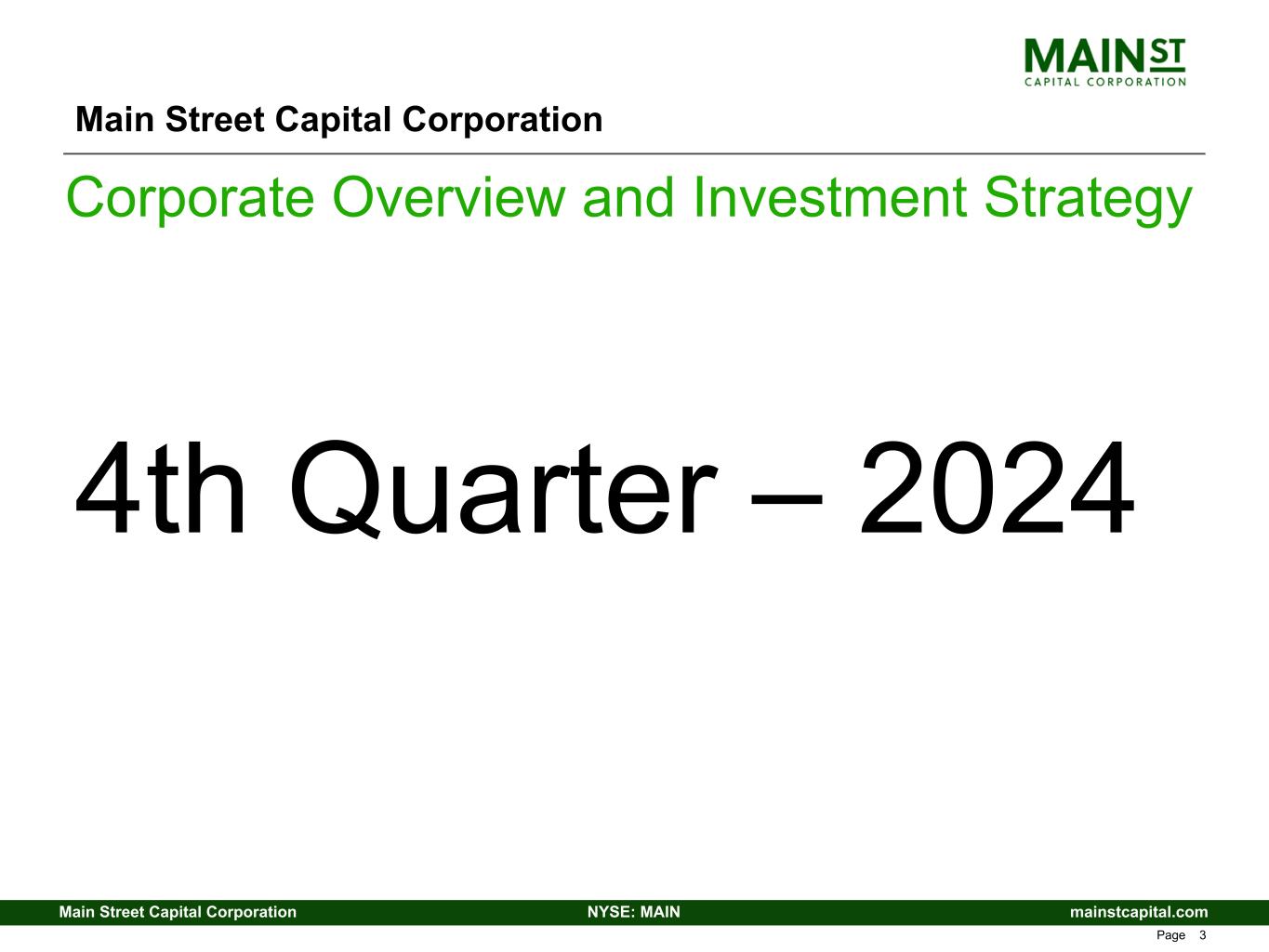 MAIN ST
CAPITAL CORPORATION

Main Street Capital Corporation

Corporate Overview and Investment Strategy

4th Quarter – 2024

Main Street Capital Corporation NYSE: MAIN mainstcapital.com

Page 3